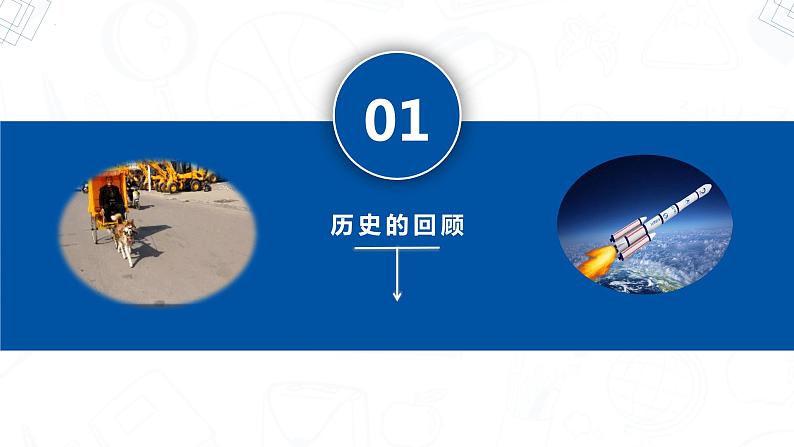 01

历史的回顾